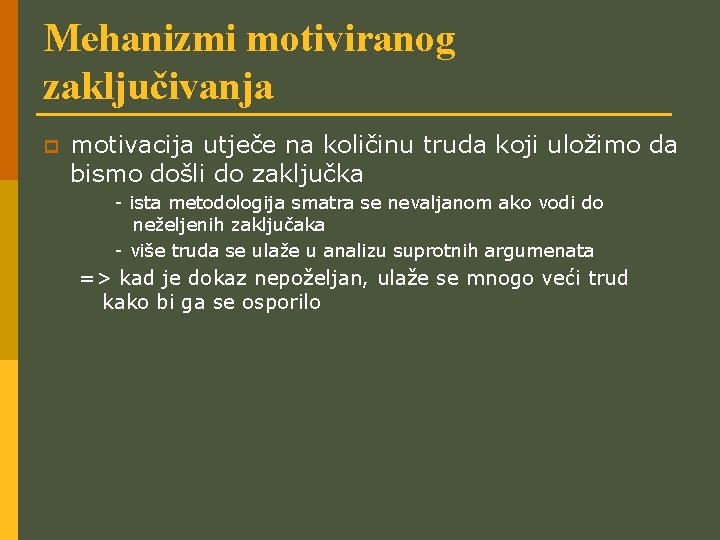 Mehanizmi motiviranog zaključivanja

motivacija utječe na količinu truda koji uložimo da bismo došli do zaključka

- ista metodologija smatra se nevaljanom ako vodi do neželjenih zaključaka

- više truda se ulaže u analizu suprotnih argumenata

=> kad je dokaz nepoželjan, ulaže se mnogo veći trud kako bi ga se osporilo